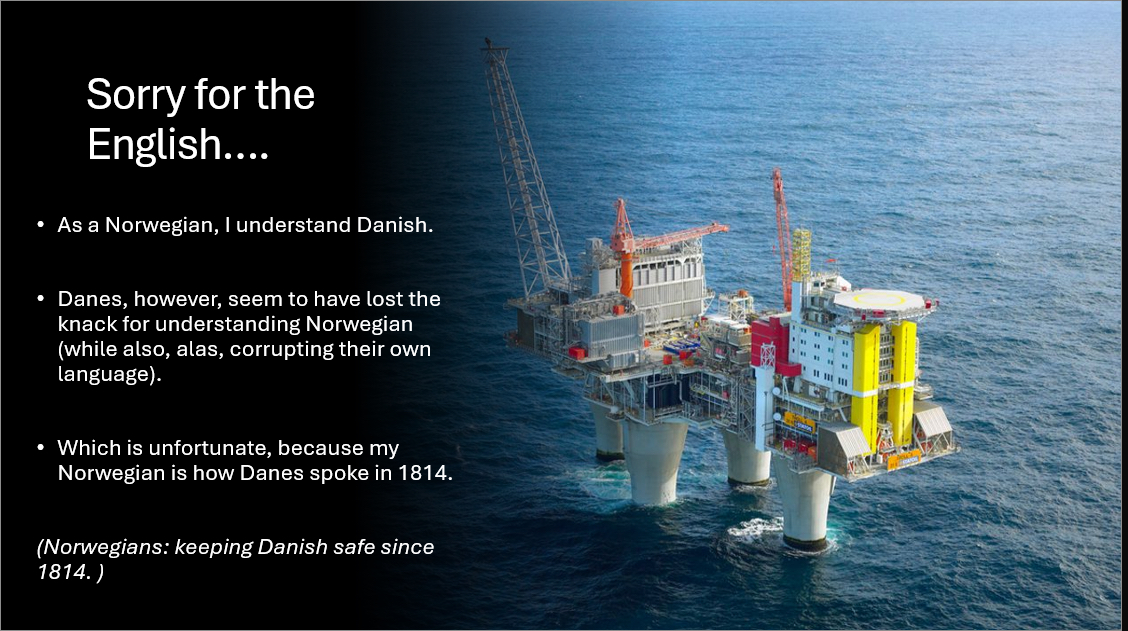 Sorry for the English....

• As a Norwegian, I understand Danish.

• Danes, however, seem to have lost the knack for understanding Norwegian (while also, alas, corrupting their own language).

• Which is unfortunate, because my Norwegian is how Danes spoke in 1814.

(Norwegians: keeping Danish safe since 1814. )